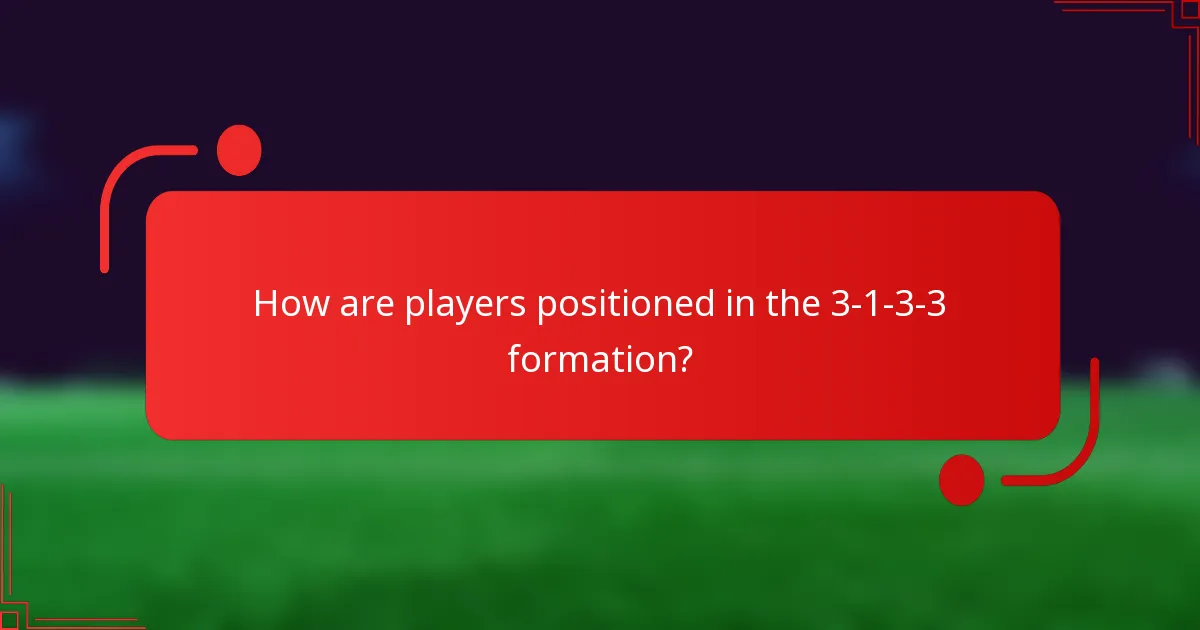 How are players positioned in the 3-1-3-3 formation?